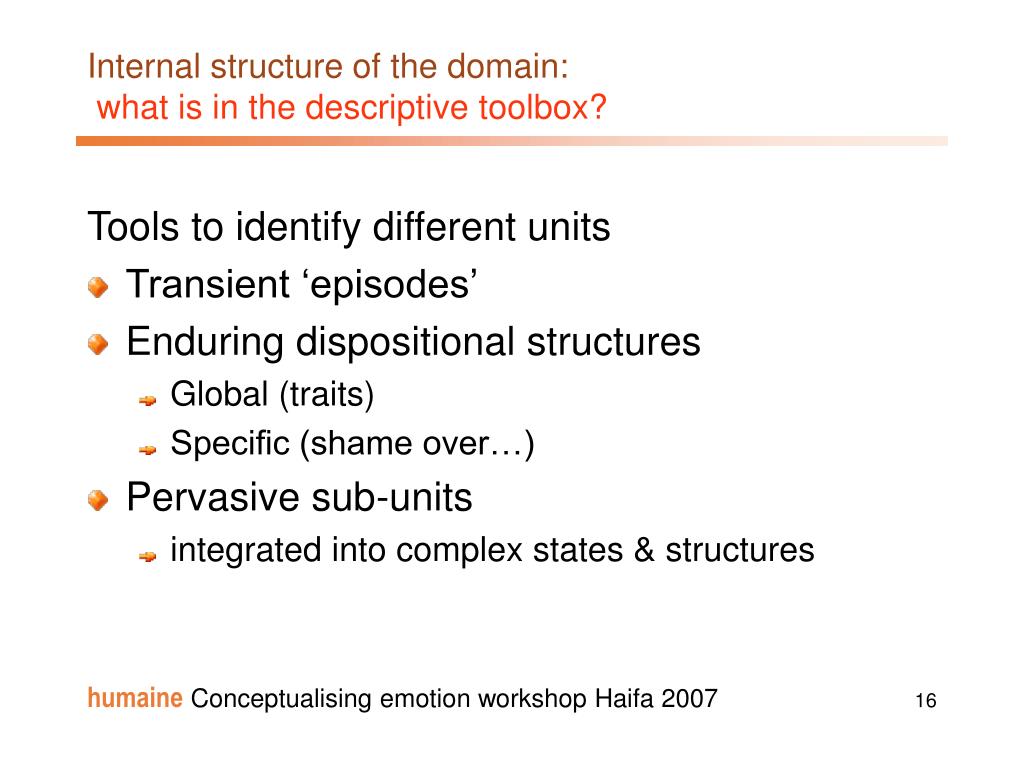 Internal structure of the domain:
what is in the descriptive toolbox?

Tools to identify different units

Transient ‘episodes’

Enduring dispositional structures

Global (traits)

Specific (shame over…)

Pervasive sub-units

integrated into complex states & structures

humaine Conceptualising emotion workshop Haifa 2007

16